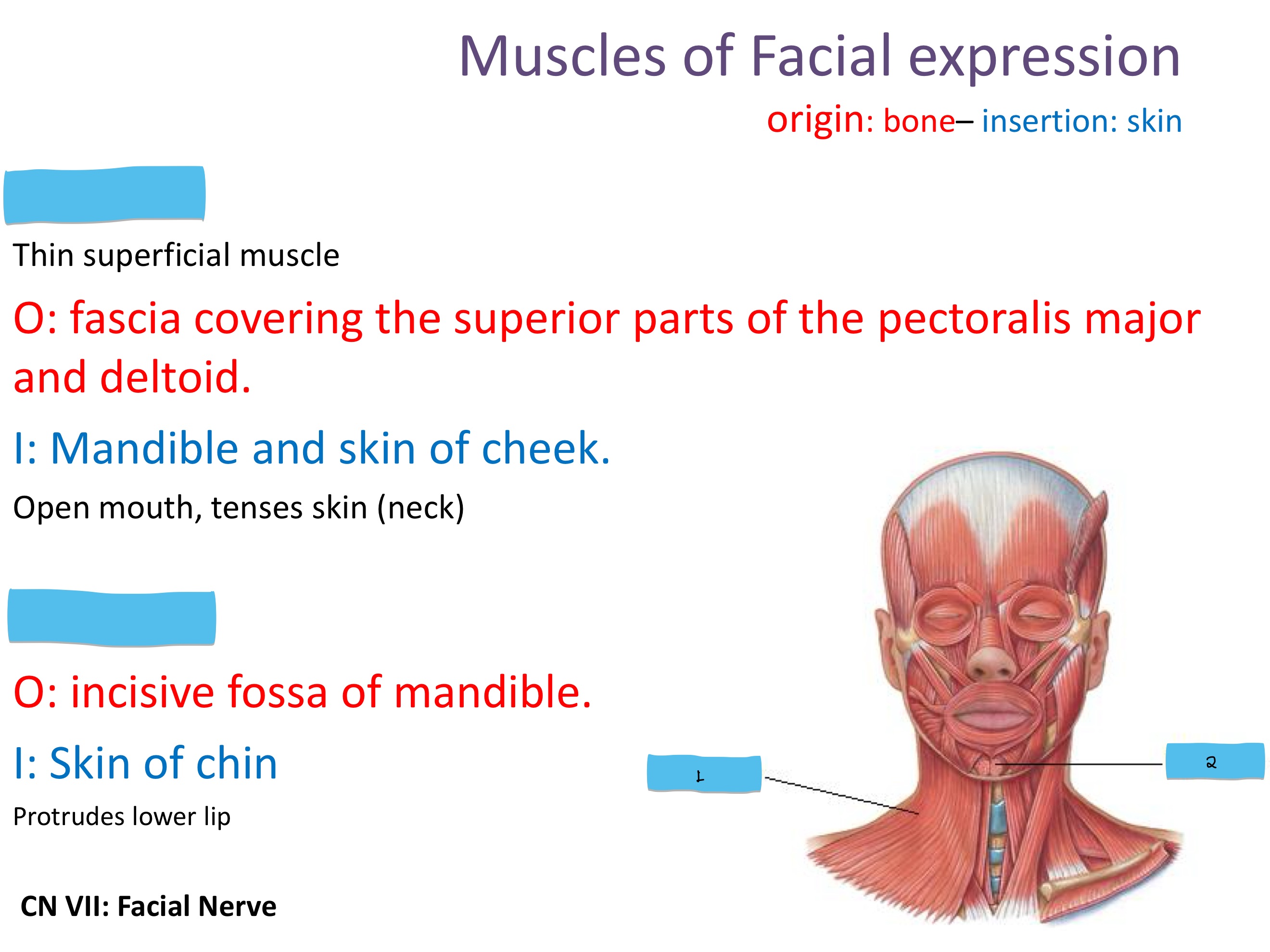 Muscles of Facial expression

origin: bone– insertion: skin

Thin superficial muscle

O: fascia covering the superior parts of the pectoralis major and deltoid.

I: Mandible and skin of cheek.

Open mouth, tenses skin (neck)

O: incisive fossa of mandible.

I: Skin of chin

Protrudes lower lip

CN VII: Facial Nerve

1

2